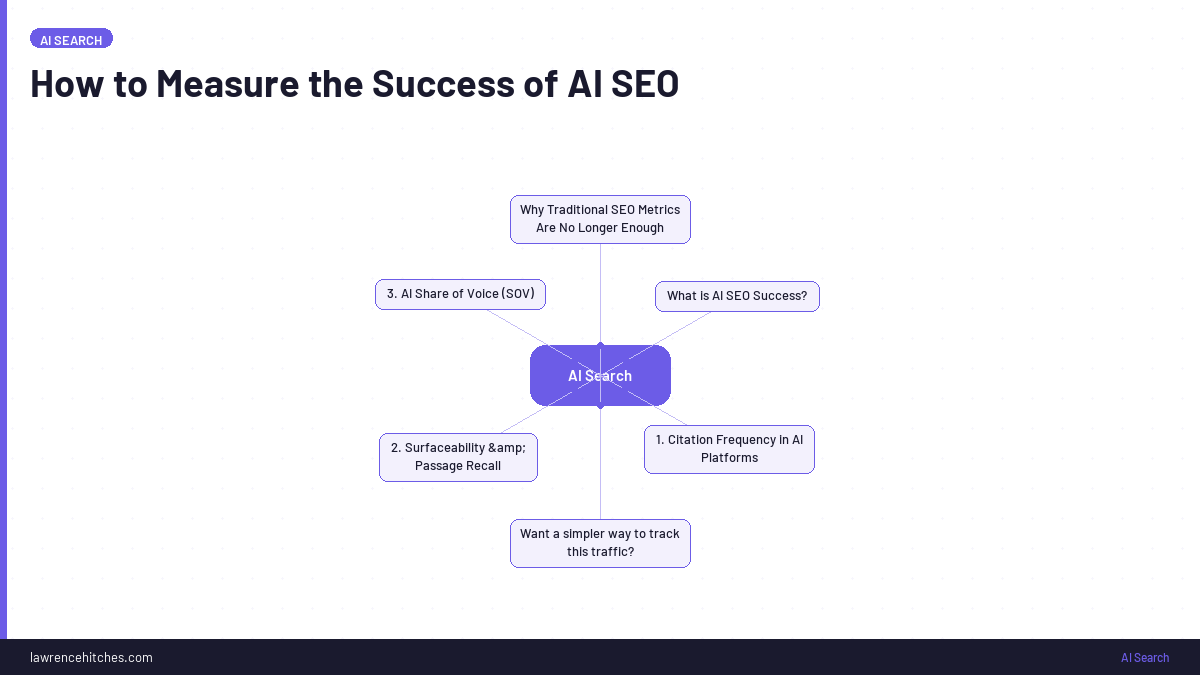 AI SEARCH

How to Measure the Success of AI SEO

Why Traditional SEO Metrics Are No Longer Enough

3. AI Share of Voice (SOV)

What is AI SEO Success?

AI Search

2. Surfaceability &amp; Passage Recall

1. Citation Frequency in AI Platforms

Want a simpler way to track this traffic?

lawrencehitches.com

AI Search